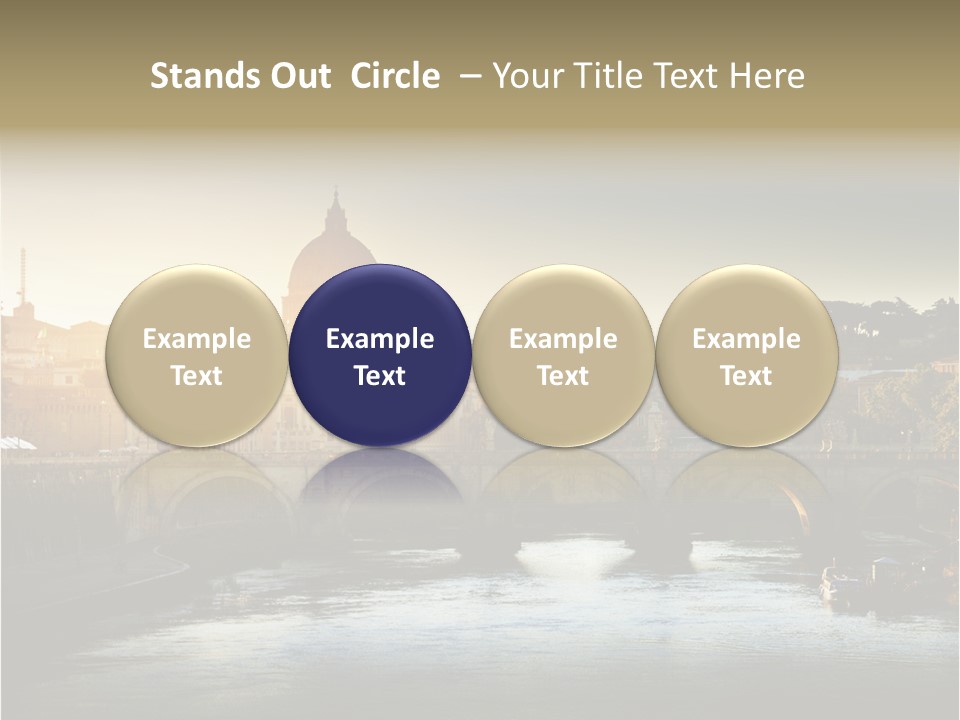 Stands Out Circle – Your Title Text Here

Example Text

Example Text

Example Text

Example Text